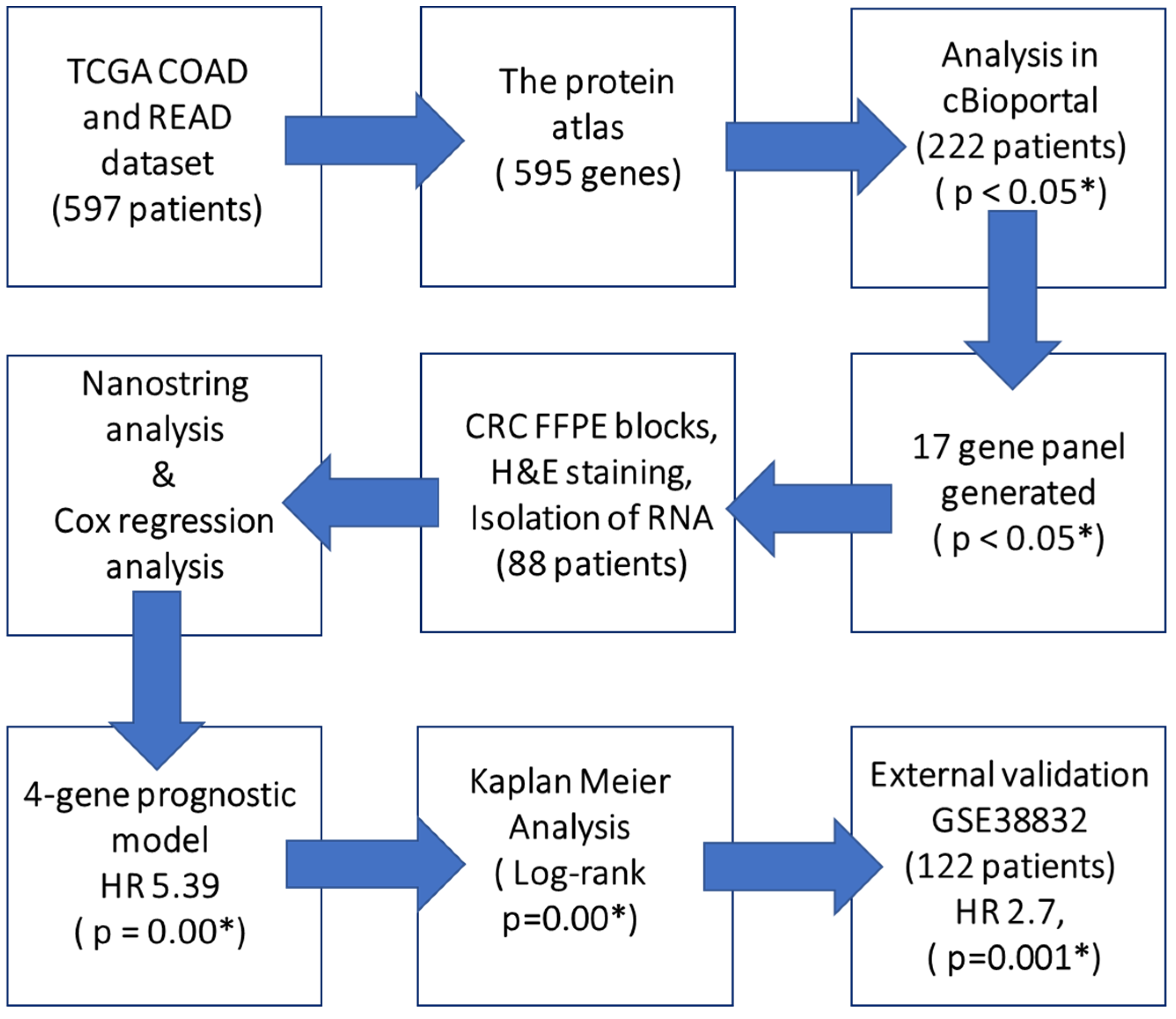 TCGA COAD and READ dataset (597 patients)

The protein atlas ( 595 genes)

Analysis in cBioportal (222 patients) ( p < 0.05*)

17 gene panel generated ( p < 0.05*)

CRC FFPE blocks, H&E staining, Isolation of RNA (88 patients)

Nanostring analysis & Cox regression analysis

4-gene prognostic model HR 5.39 ( p = 0.00*)

Kaplan Meier Analysis ( Log-rank p=0.00*)

External validation GSE38832 (122 patients) HR 2.7, ( p=0.001*)